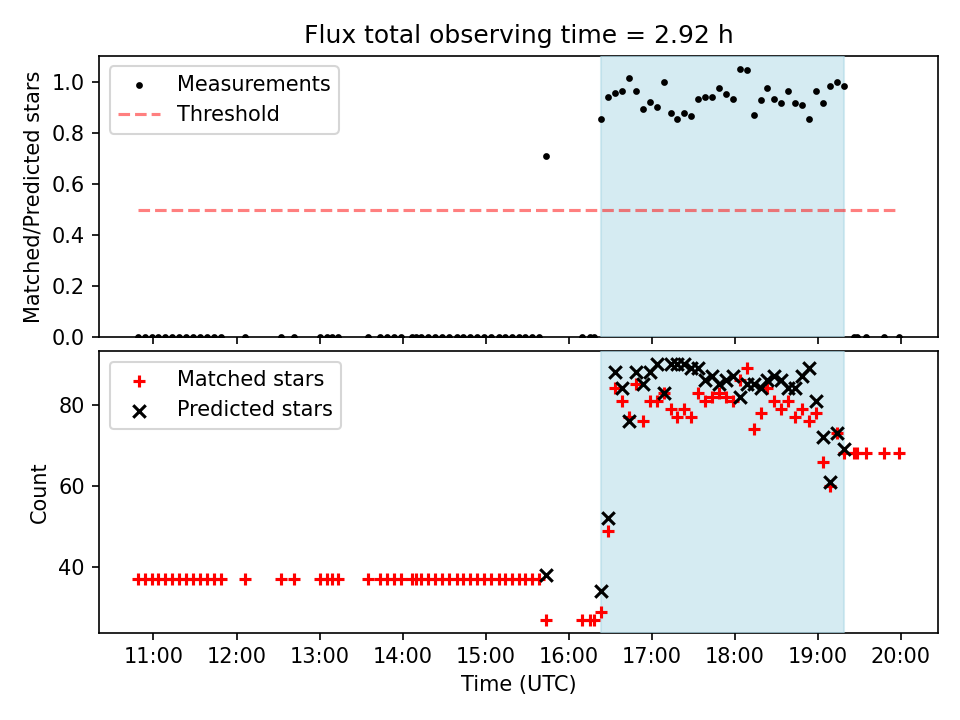 Flux total observing time = 2.92 h

Measurements
Threshold

Matched/Predicted stars

1.0
0.8
0.6
0.4
0.2
0.0

Matched stars
Predicted stars

Count

80
60
40

11:00 12:00 13:00 14:00 15:00 16:00 17:00 18:00 19:00 20:00
Time (UTC)